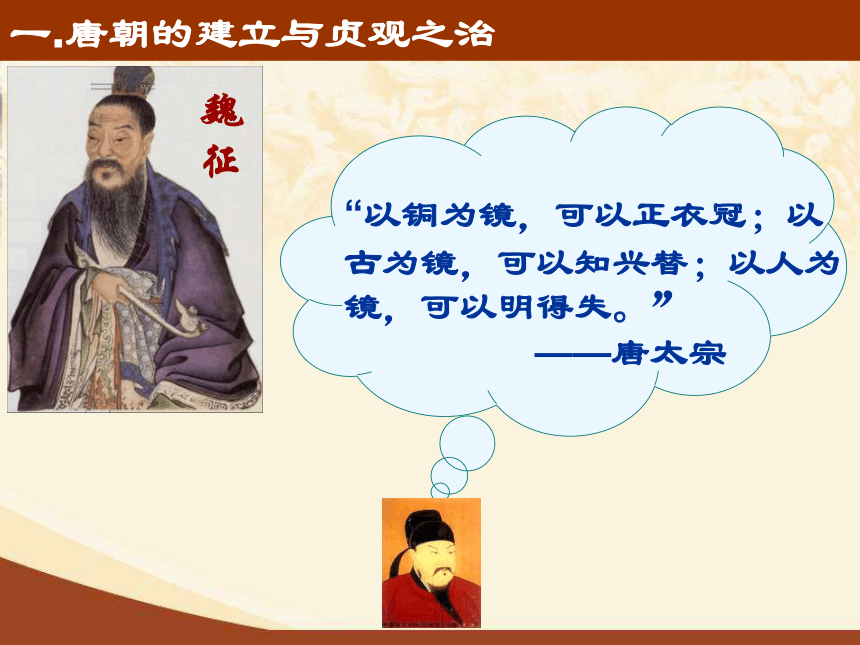 一.唐朝的建立与贞观之治

魏征

“以铜为镜，可以正衣冠；以古为镜，可以知兴替；以人为镜，可以明得失。”

——唐太宗